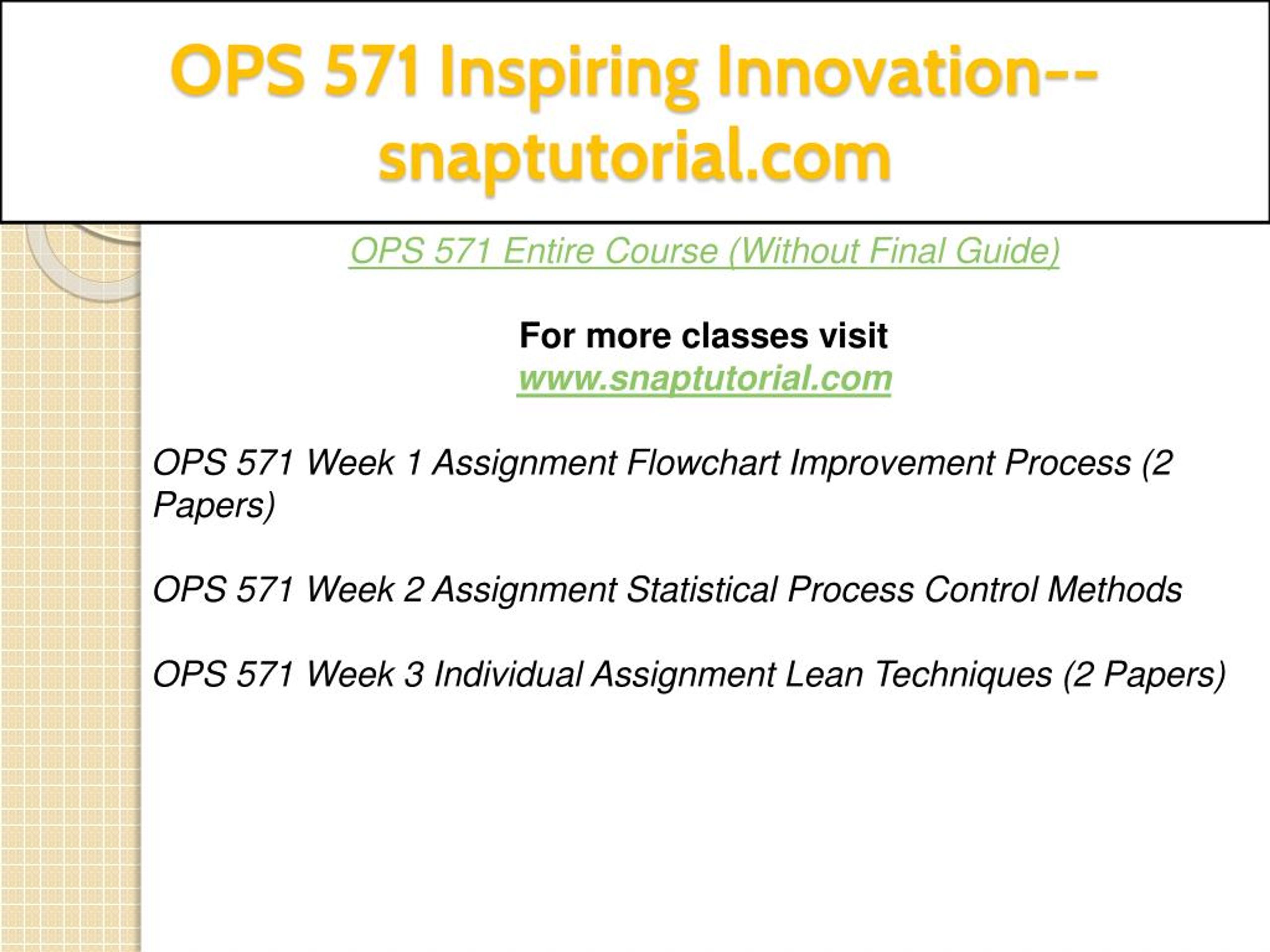 OPS 571 Inspiring Innovation--snaptutorial.com

OPS 571 Entire Course (Without Final Guide)

For more classes visit
www.snaptutorial.com

OPS 571 Week 1 Assignment Flowchart Improvement Process (2 Papers)

OPS 571 Week 2 Assignment Statistical Process Control Methods

OPS 571 Week 3 Individual Assignment Lean Techniques (2 Papers)